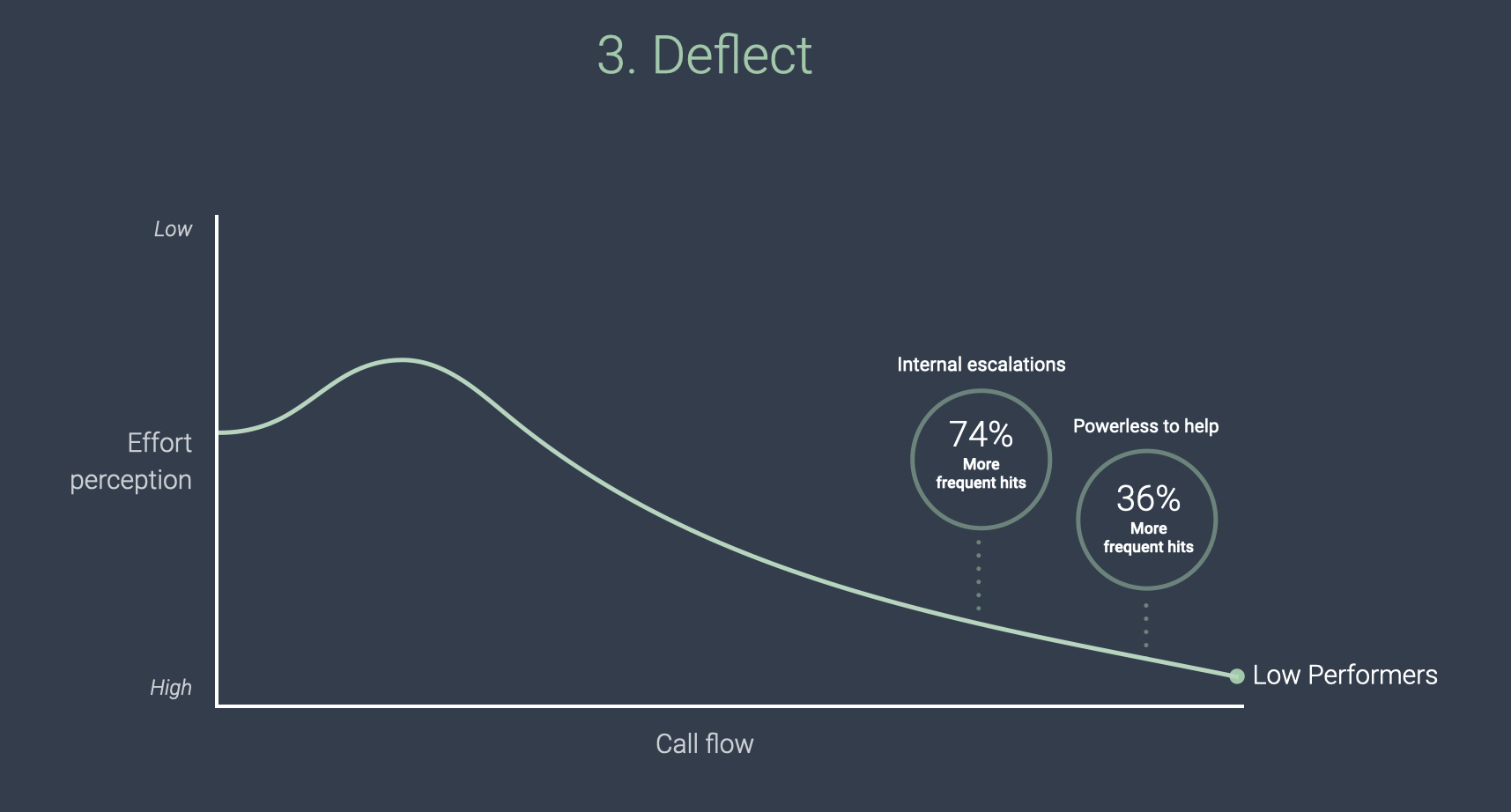 3. Deflect

Low

Effort perception

High

Internal escalations

74%
More frequent hits

Powerless to help

36%
More frequent hits

Low Performers

Call flow